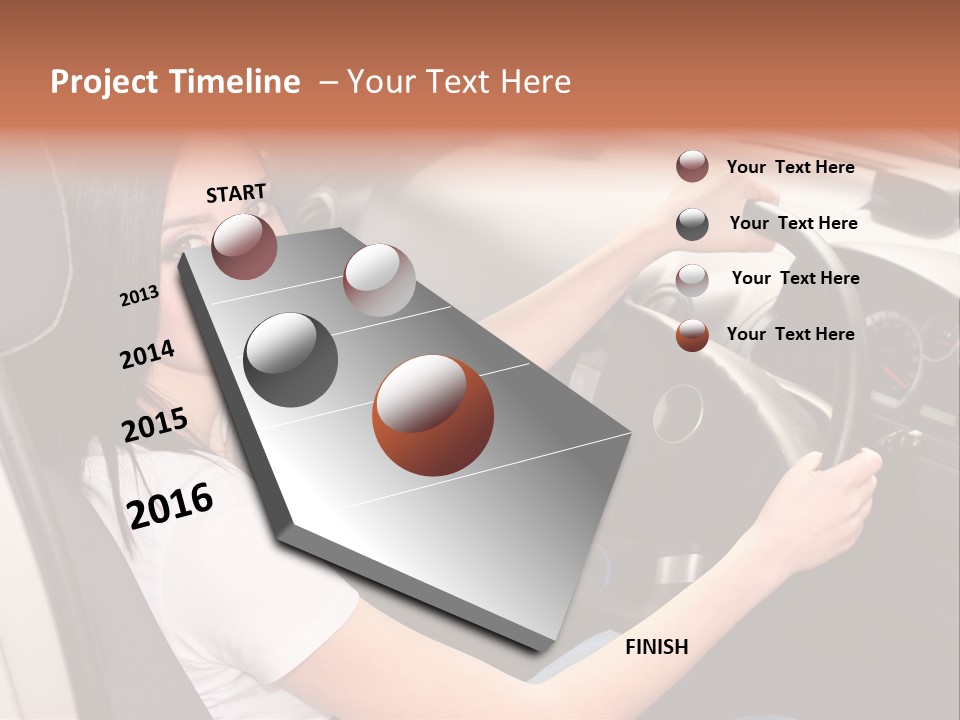 Project Timeline – Your Text Here

START

2013

2014

2015

2016

FINISH

Your Text Here

Your Text Here

Your Text Here

Your Text Here